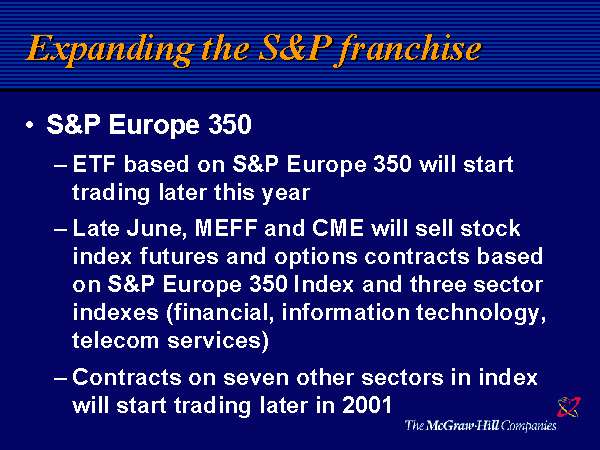 Expanding the S&P franchise

• S&P Europe 350

– ETF based on S&P Europe 350 will start trading later this year

– Late June, MEFF and CME will sell stock index futures and options contracts based on S&P Europe 350 Index and three sector indexes (financial, information technology, telecom services)

– Contracts on seven other sectors in index will start trading later in 2001

The McGraw-Hill Companies